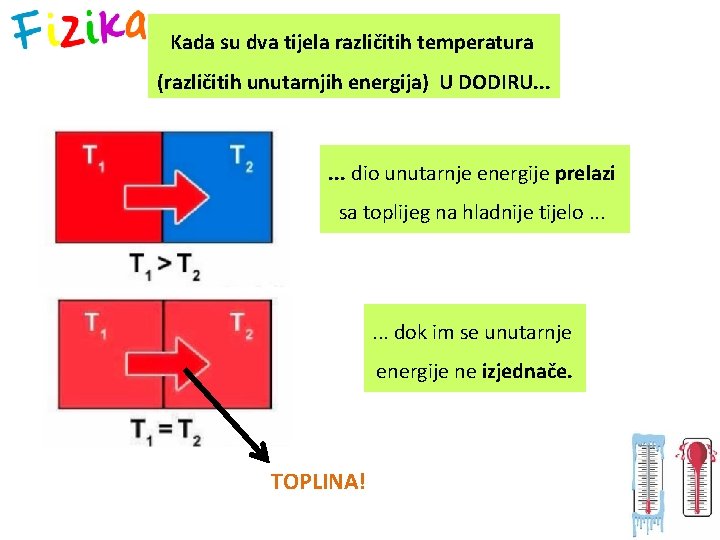 Fizika

Kada su dva tijela različitih temperatura (različitih unutarnjih energija) U DODIRU...

$T_1$ $T_2$

$T_1 > T_2$

... dio unutarnje energije prelazi sa toplijeg na hladnije tijelo ...

$T_1$ $T_2$

$T_1 = T_2$

... dok im se unutarnje energije ne izjednače.

TOPLINA!